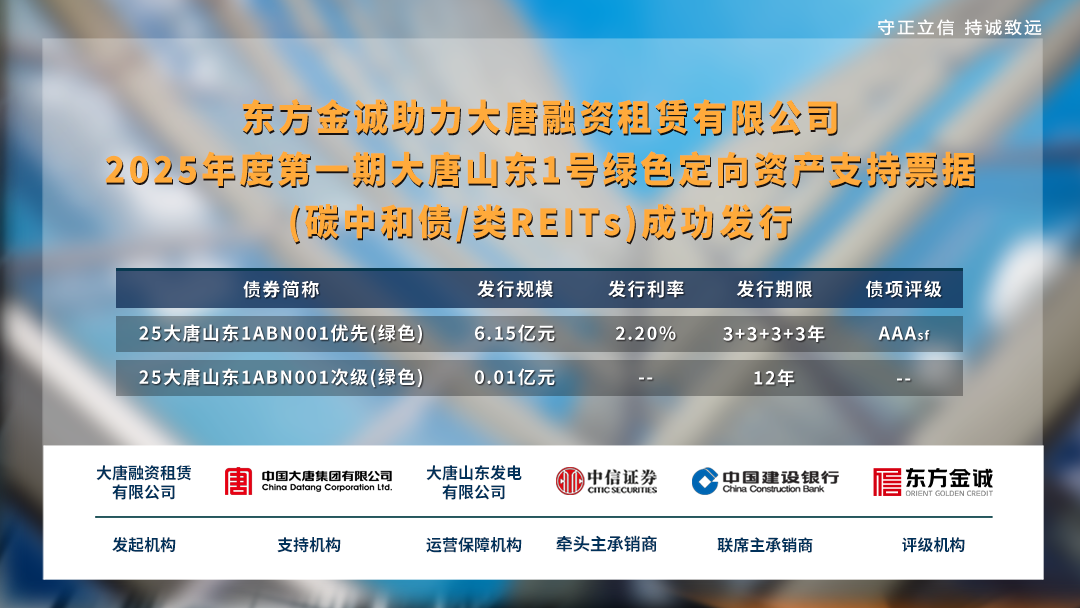 守正立信 持诚致远

东方金诚助力大唐融资租赁有限公司
2025年度第一期大唐山东1号绿色定向资产支持票据
(碳中和债/类REITs)成功发行

| 债券简称 | 发行规模 | 发行利率 | 发行期限 | 债项评级 |
|---|---|---|---|---|
| 25大唐山东1ABN001优先(绿色) | 6.15亿元 | 2.20% | 3+3+3+3年 | AAAsf |
| 25大唐山东1ABN001次级(绿色) | 0.01亿元 | -- | 12年 | -- |

大唐融资租赁有限公司
中国大唐集团有限公司 China Datang Corporation Ltd.
大唐山东发电有限公司
中信证券 CITIC SECURITIES
中国建设银行 China Construction Bank
东方金诚 ORIENT GOLDEN CREDIT

发起机构
支持机构
运营保障机构
牵头主承销商
联席主承销商
评级机构